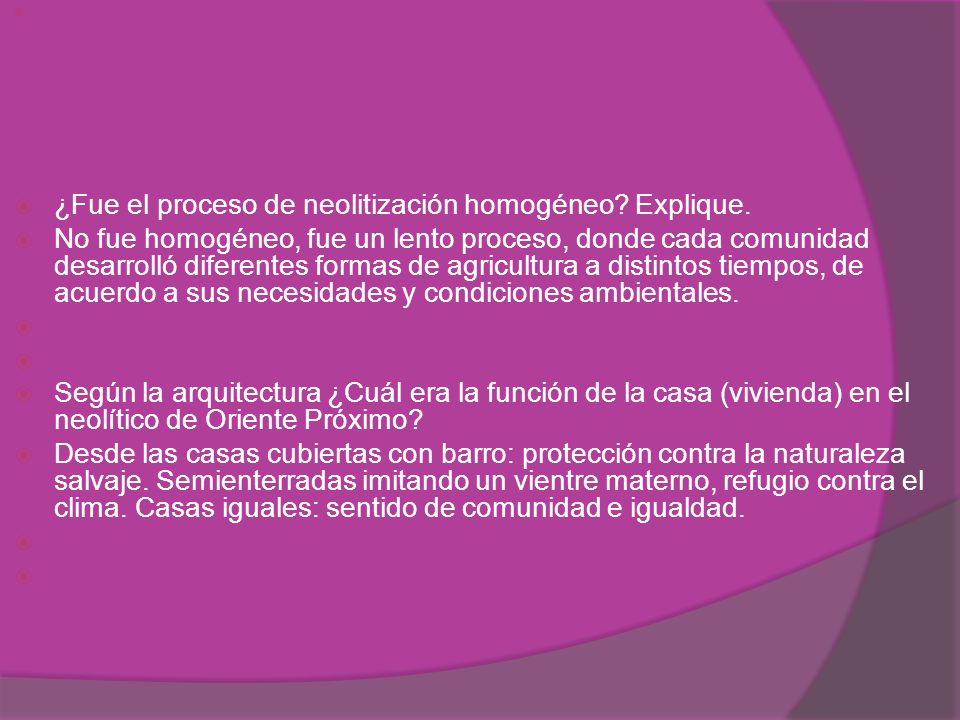 ¿Fue el proceso de neolitización homogéneo? Explique.

No fue homogéneo, fue un lento proceso, donde cada comunidad desarrolló diferentes formas de agricultura a distintos tiempos, de acuerdo a sus necesidades y condiciones ambientales.

Según la arquitectura ¿Cuál era la función de la casa (vivienda) en el neolítico de Oriente Próximo?

Desde las casas cubiertas con barro: protección contra la naturaleza salvaje. Semienterradas imitando un vientre materno, refugio contra el clima. Casas iguales: sentido de comunidad e igualdad.